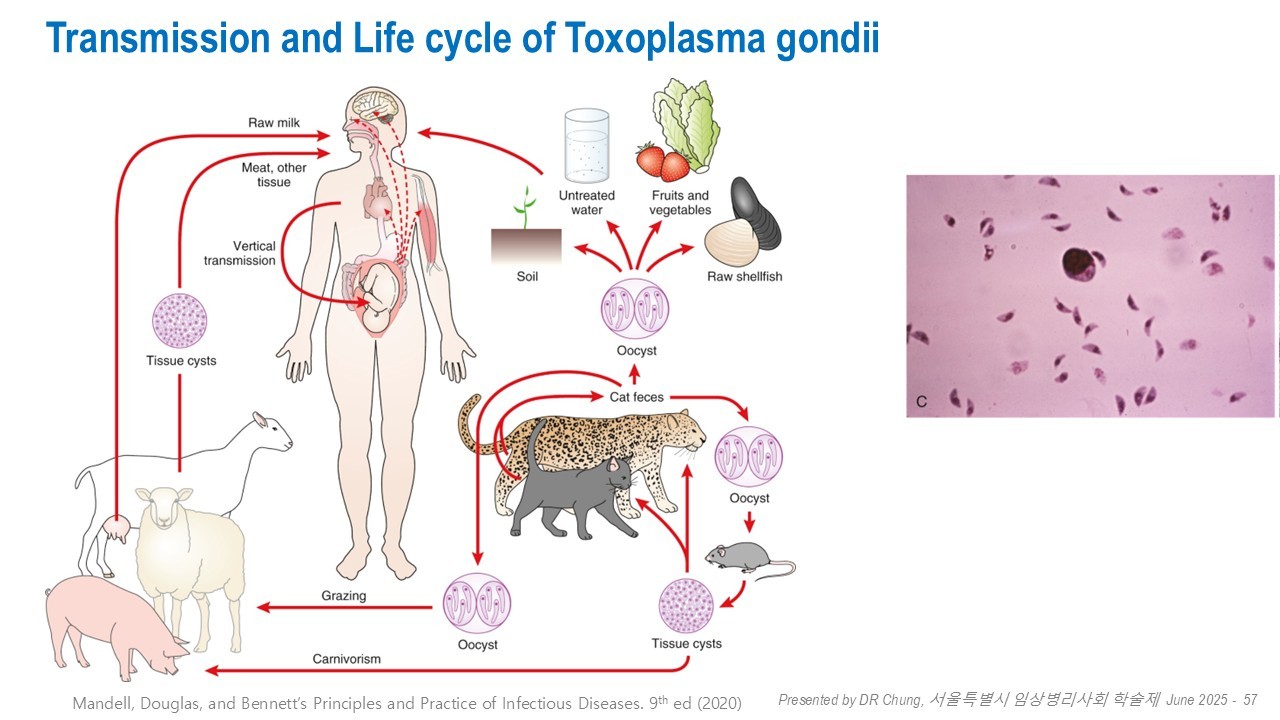 Transmission and Life cycle of Toxoplasma gondii

Raw milk

Meat, other tissue

Vertical transmission

Tissue cysts

Untreated water

Fruits and vegetables

Soil

Raw shellfish

Oocyst

Cat feces

Oocyst

Grazing

Oocyst

Tissue cysts

Carnivorism

C

Mandell, Douglas, and Bennett's Principles and Practice of Infectious Diseases. 9$^{th}$ ed (2020)

Presented by DR Chung, 서울특별시 임상병리사회 학술제 June 2025 - 57